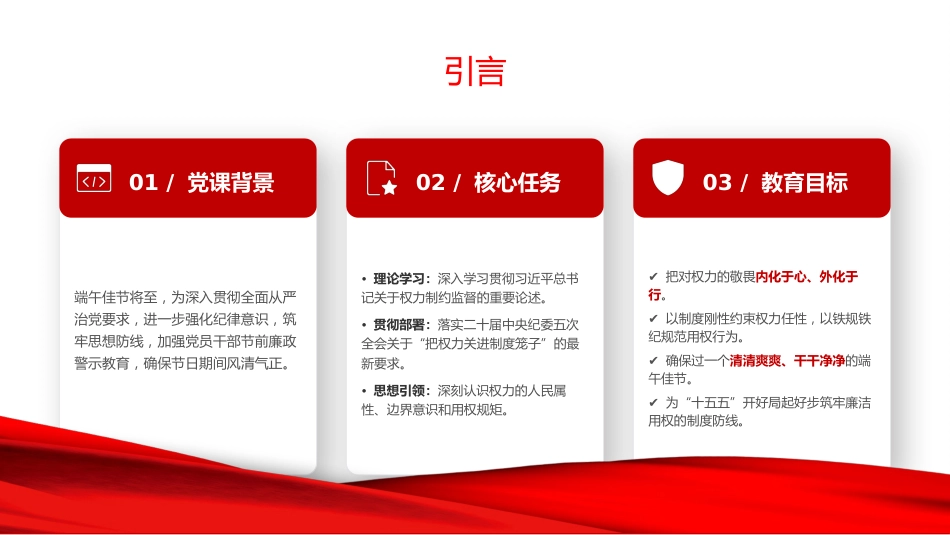 引言

01 / 党课背景

端午佳节将至，为深入贯彻全面从严治党要求，进一步强化纪律意识，筑牢思想防线，加强党员干部节前廉政警示教育，确保节日期间风清气正。

02 / 核心任务

• 理论学习：深入学习贯彻习近平总书记关于权力制约监督的重要论述。

• 贯彻部署：落实二十届中央纪委五次全会关于“把权力关进制度笼子”的最新要求。

• 思想引领：深刻认识权力的人民属性、边界意识和用权规矩。

03 / 教育目标

✔ 把对权力的敬畏内化于心、外化于行。

✔ 以制度刚性约束权力任性，以铁规铁纪规范用权行为。

✔ 确保过一个清清爽爽、干干净净的端午佳节。

✔ 为“十五五”开好局起好步筑牢廉洁用权的制度防线。